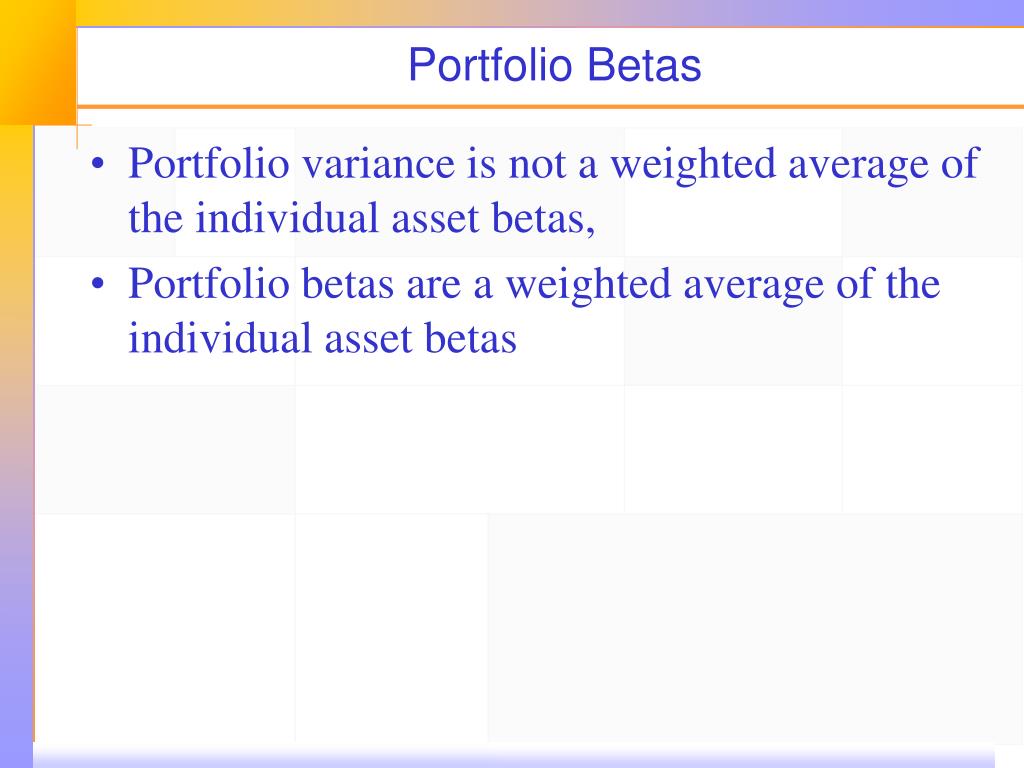 Portfolio Betas

• Portfolio variance is not a weighted average of the individual asset betas,

• Portfolio betas are a weighted average of the individual asset betas